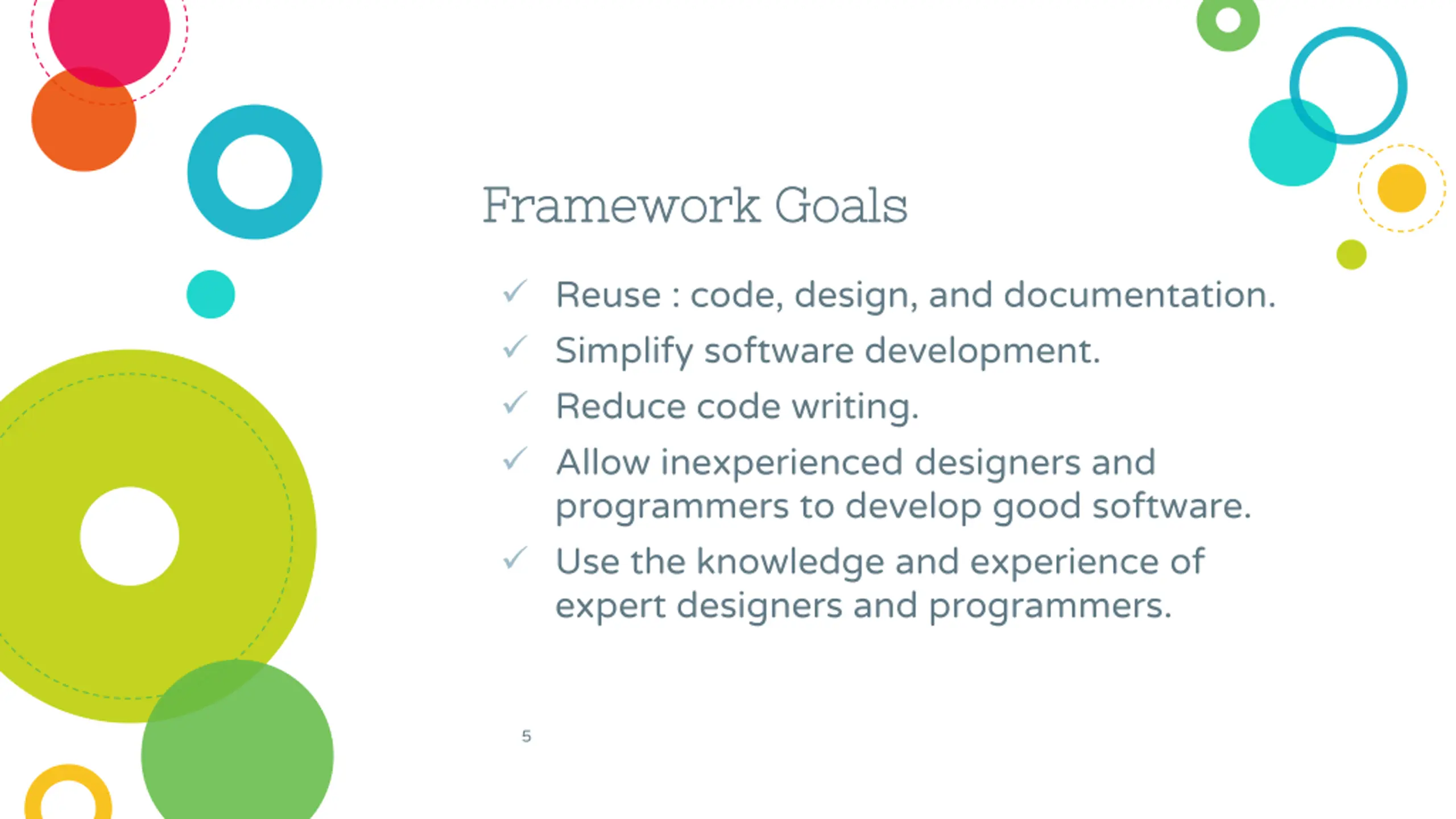 Framework Goals

✓ Reuse : code, design, and documentation.
✓ Simplify software development.
✓ Reduce code writing.
✓ Allow inexperienced designers and programmers to develop good software.
✓ Use the knowledge and experience of expert designers and programmers.

5